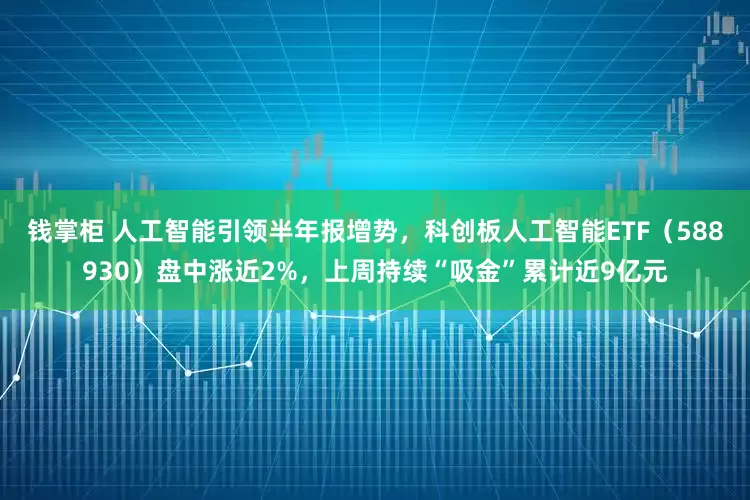 钱掌柜 人工智能引领半年报增势，科创板人工智能ETF（588930）盘中涨近2%，上周持续“吸金”累计近9亿元